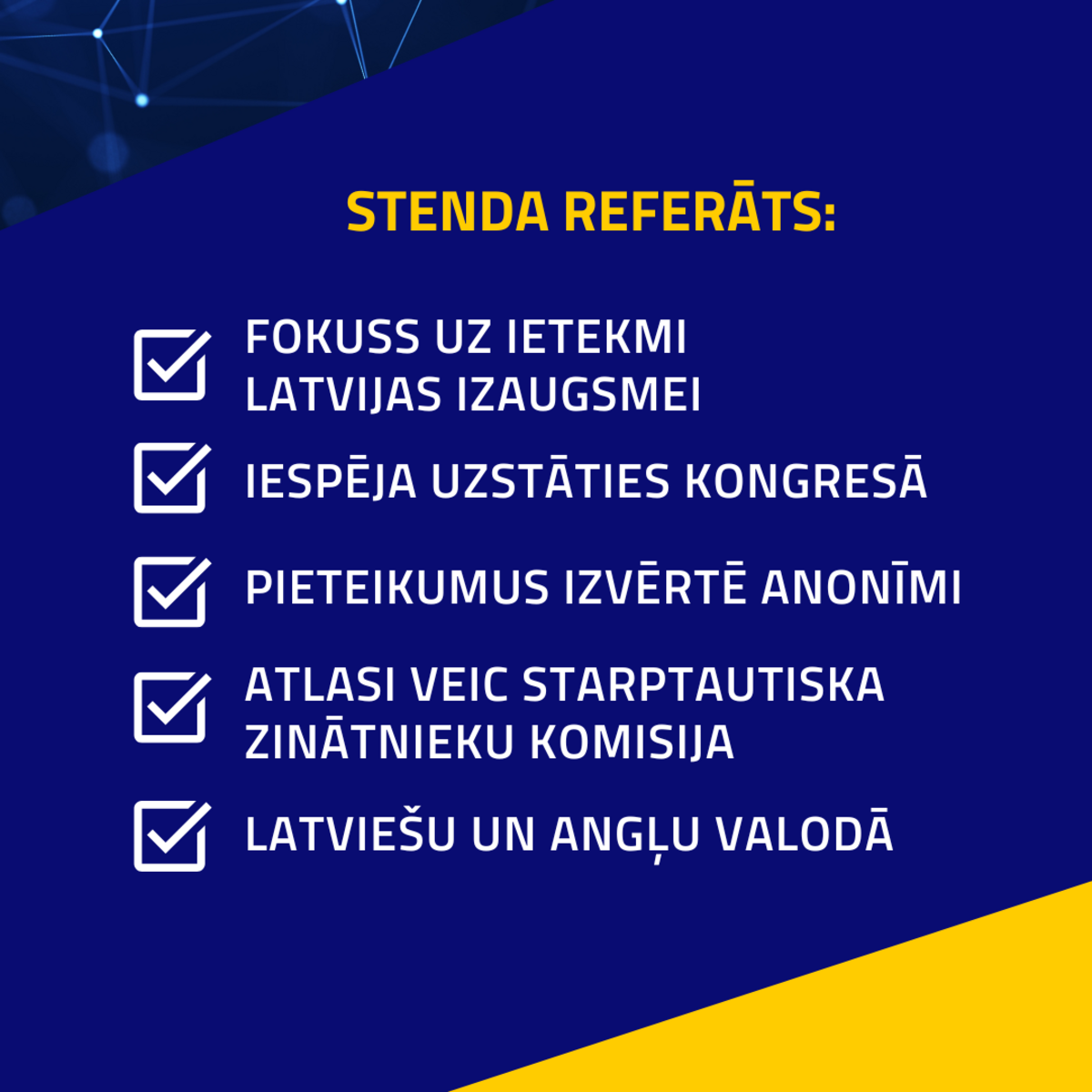 STENDA REFERĀTS:

FOKUSS UZ IETEKMI LATVIJAS IZAUGSMEI

IESPĒJA UZSTĀTIES KONGRESĀ

PIETEIKUMUS IZVĒRTĒ ANONĪMI

ATLASI VEIC STARPTAUTISKA ZINĀTNIEKU KOMISIJA

LATVIEŠU UN ANGĻU VALODĀ